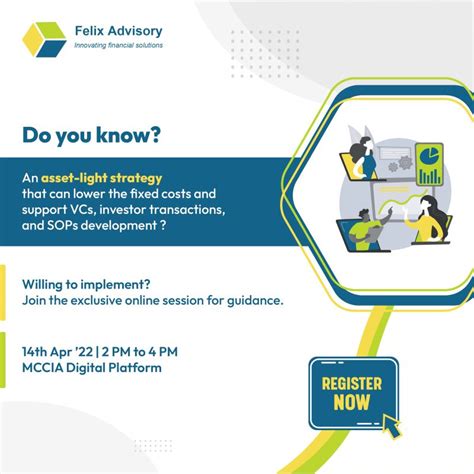 Felix Advisory
Innovating financial solutions

Do you know?

An asset-light strategy that can lower the fixed costs and support VCs, investor transactions, and SOPs development ?

Willing to implement?
Join the exclusive online session for guidance.

14th Apr '22 | 2 PM to 4 PM
MCCIA Digital Platform

REGISTER NOW